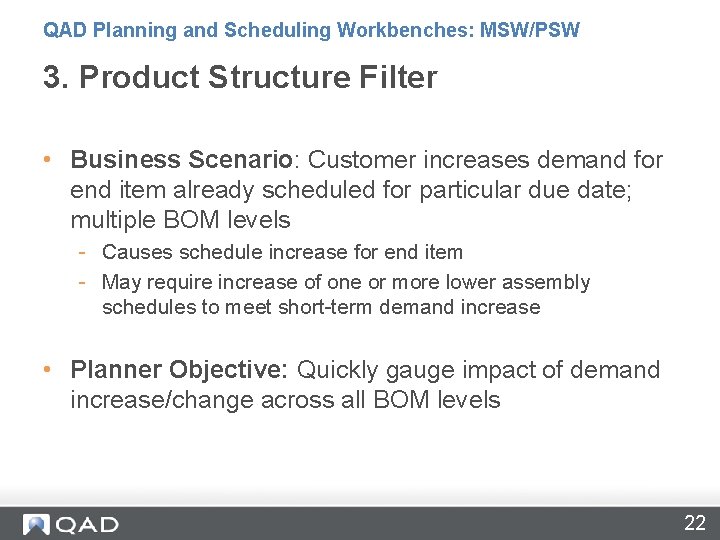 QAD Planning and Scheduling Workbenches: MSW/PSW

3. Product Structure Filter

• Business Scenario: Customer increases demand for end item already scheduled for particular due date; multiple BOM levels
- Causes schedule increase for end item
- May require increase of one or more lower assembly schedules to meet short-term demand increase

• Planner Objective: Quickly gauge impact of demand increase/change across all BOM levels

QAD

22